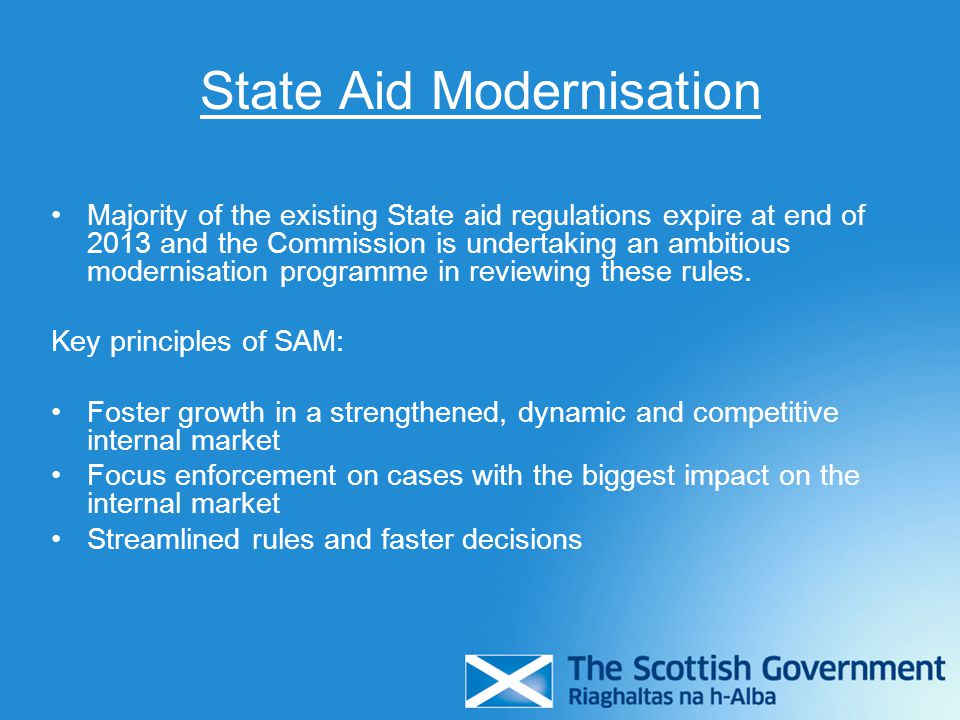 State Aid Modernisation

• Majority of the existing State aid regulations expire at end of 2013 and the Commission is undertaking an ambitious modernisation programme in reviewing these rules.

Key principles of SAM:

• Foster growth in a strengthened, dynamic and competitive internal market
• Focus enforcement on cases with the biggest impact on the internal market
• Streamlined rules and faster decisions

The Scottish Government
Riaghaltas na h-Alba